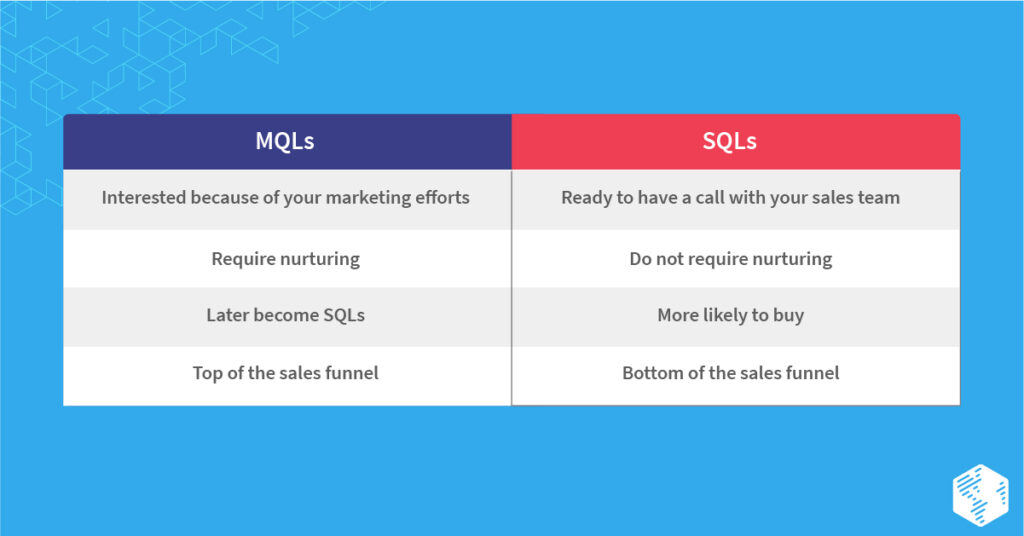 | MQLs | SQLs |
|---|---|
| Interested because of your marketing efforts | Ready to have a call with your sales team |
| Require nurturing | Do not require nurturing |
| Later become SQLs | More likely to buy |
| Top of the sales funnel | Bottom of the sales funnel |